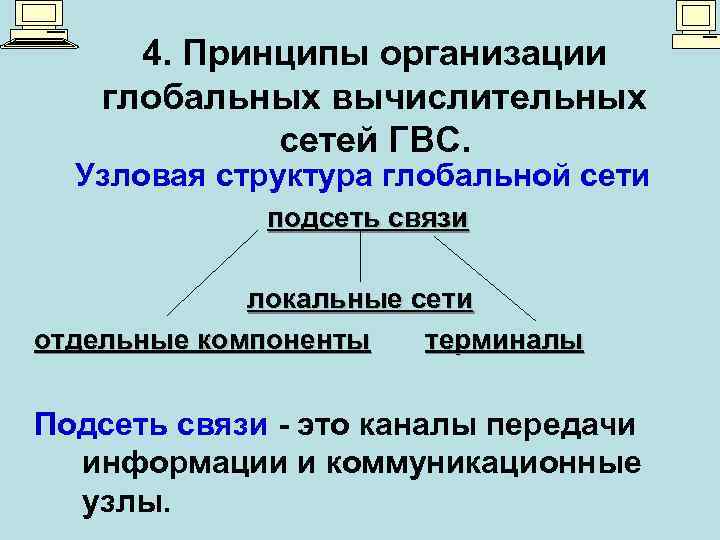 4. Принципы организации глобальных вычислительных сетей ГВС.

Узловая структура глобальной сети

подсеть связи

локальные сети

отдельные компоненты

терминалы

Подсеть связи - это каналы передачи информации и коммуникационные узлы.